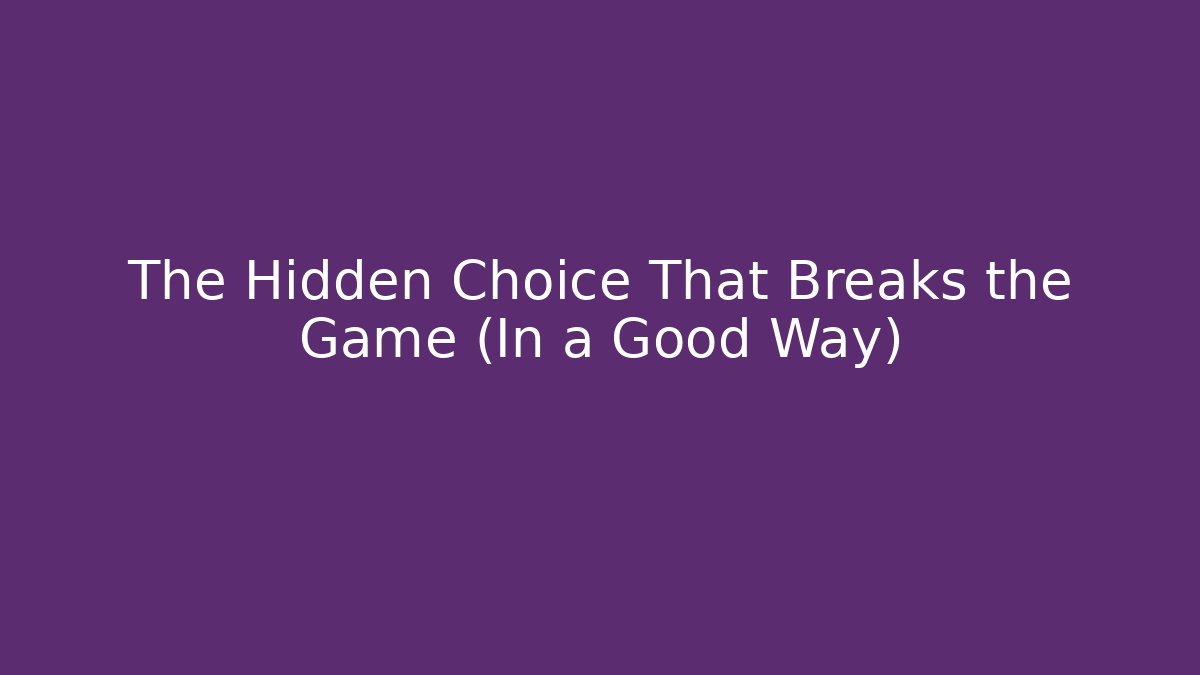 The Hidden Choice That Breaks the Game (In a Good Way)